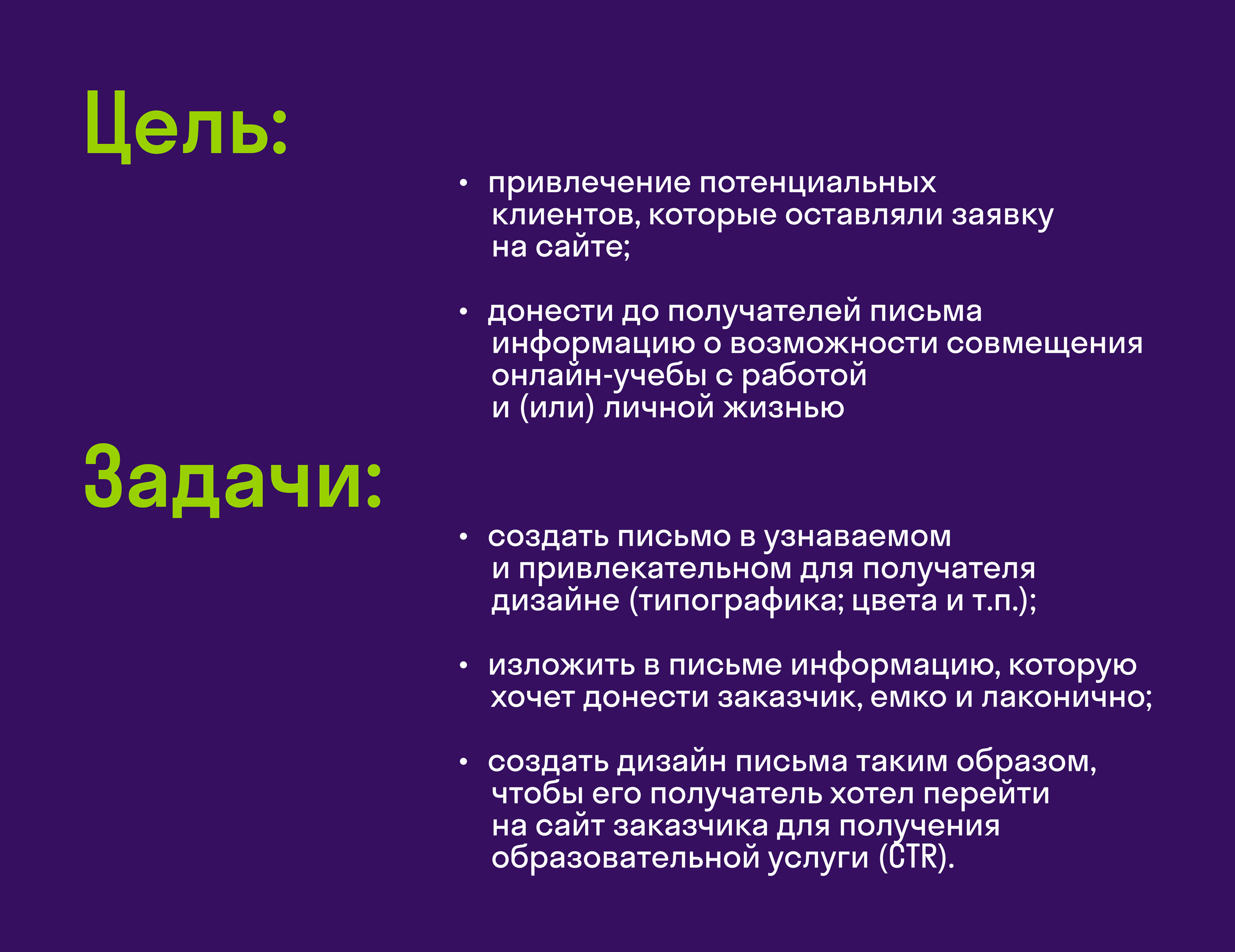 Цель:

• привлечение потенциальных клиентов, которые оставляли заявку на сайте;

• донести до получателей письма информацию о возможности совмещения онлайн-учебы с работой и (или) личной жизнью

Задачи:

• создать письмо в узнаваемом и привлекательном для получателя дизайне (типографика; цвета и т.п.);

• изложить в письме информацию, которую хочет донести заказчик, емко и лаконично;

• создать дизайн письма таким образом, чтобы его получатель хотел перейти на сайт заказчика для получения образовательной услуги (CTR).